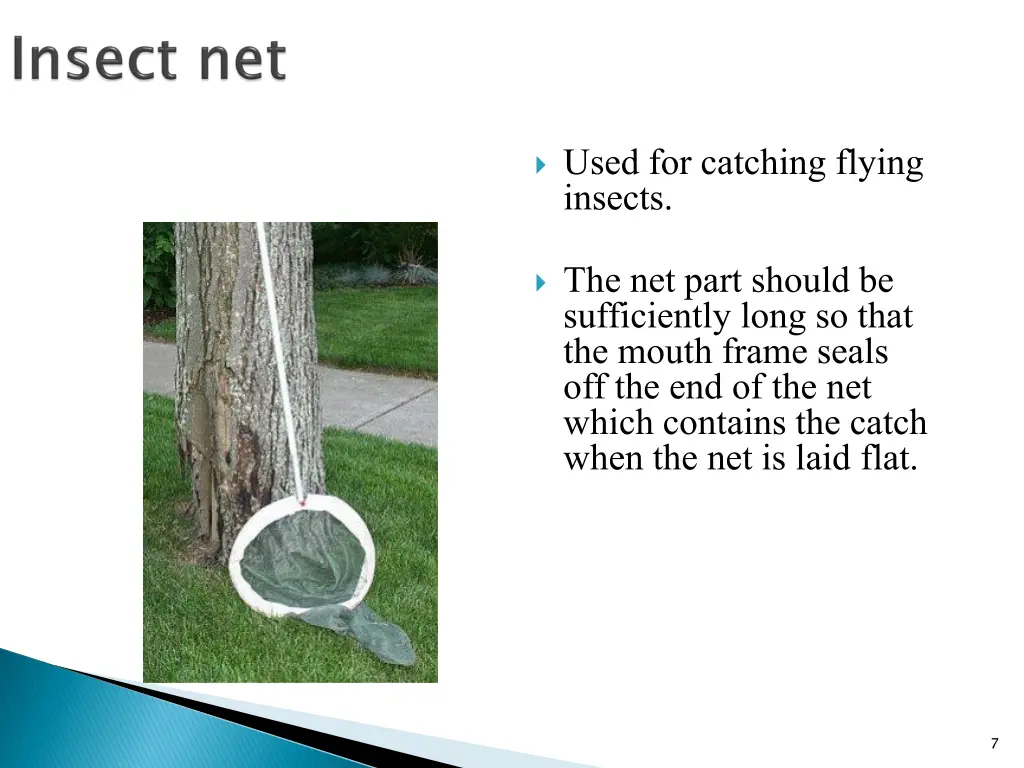 Insect net

Used for catching flying insects.

The net part should be sufficiently long so that the mouth frame seals off the end of the net which contains the catch when the net is laid flat.

7